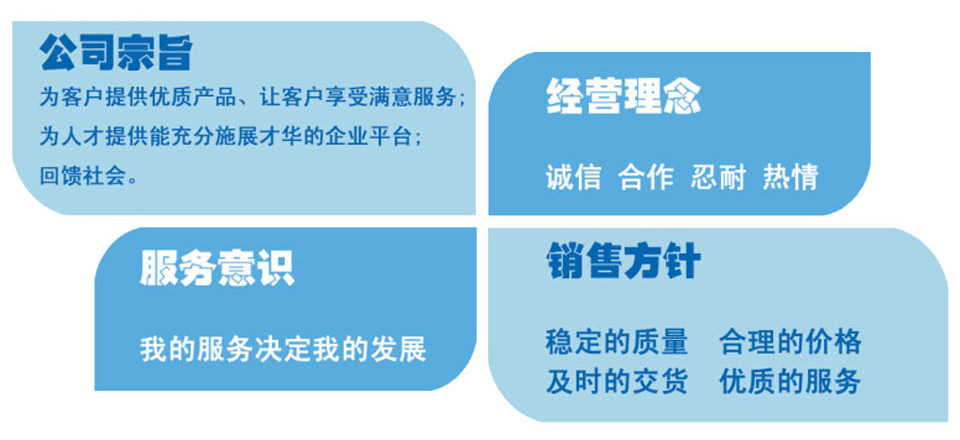 公司宗旨

为客户提供优质产品、让客户享受满意服务；
为人才提供能充分施展才华的企业平台；
回馈社会。

经营理念

诚信 合作 忍耐 热情

服务意识

我的服务决定我的发展

销售方针

稳定的质量 合理的价格
及时的交货 优质的服务